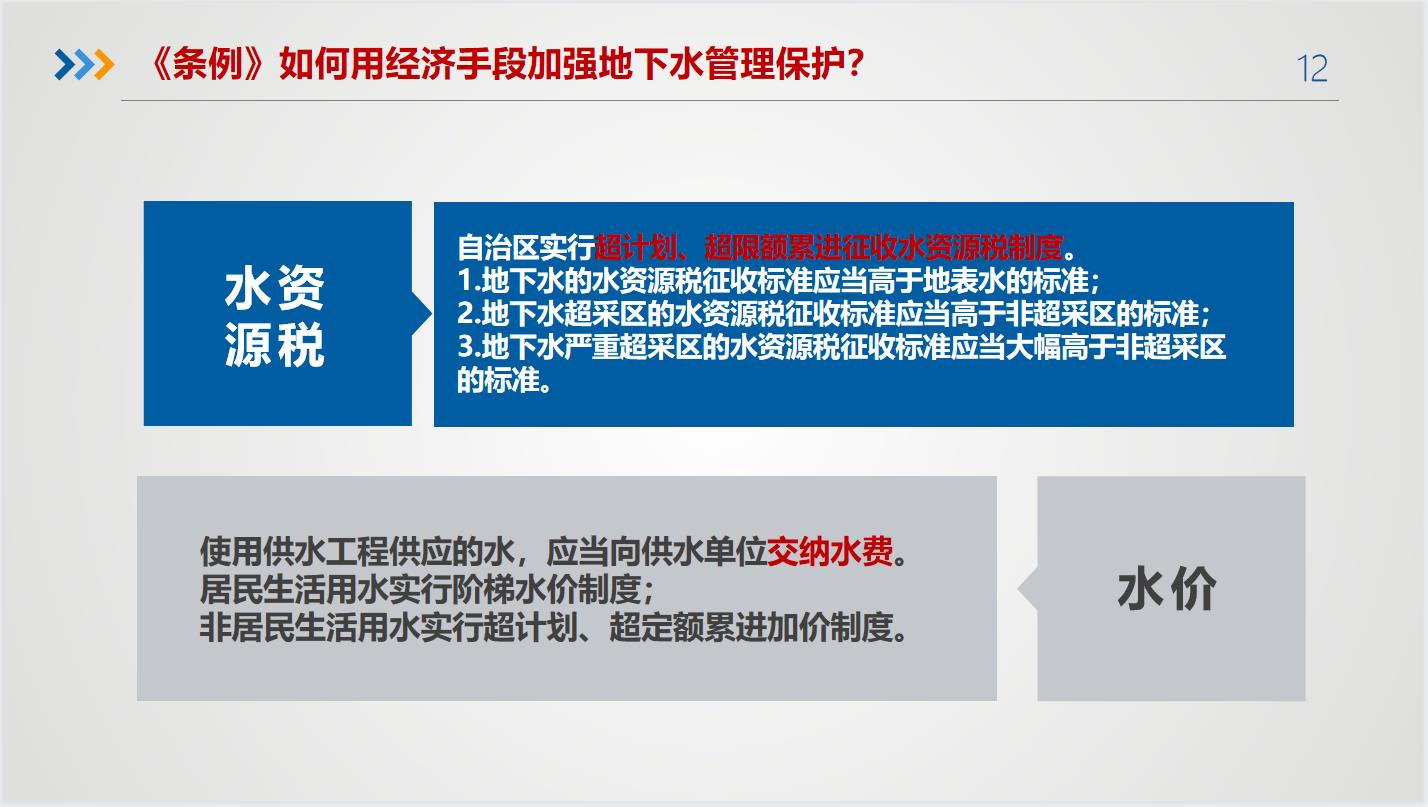 《条例》如何用经济手段加强地下水管理保护？

12

水资源税

自治区实行超计划、超限额累进征收水资源税制度。
1.地下水的水资源税征收标准应当高于地表水的标准；
2.地下水超采区的水资源税征收标准应当高于非超采区的标准；
3.地下水严重超采区的水资源税征收标准应当大幅高于非超采区的标准。

使用供水工程供应的水，应当向供水单位交纳水费。
居民生活用水实行阶梯水价制度；
非居民生活用水实行超计划、超定额累进加价制度。

水价